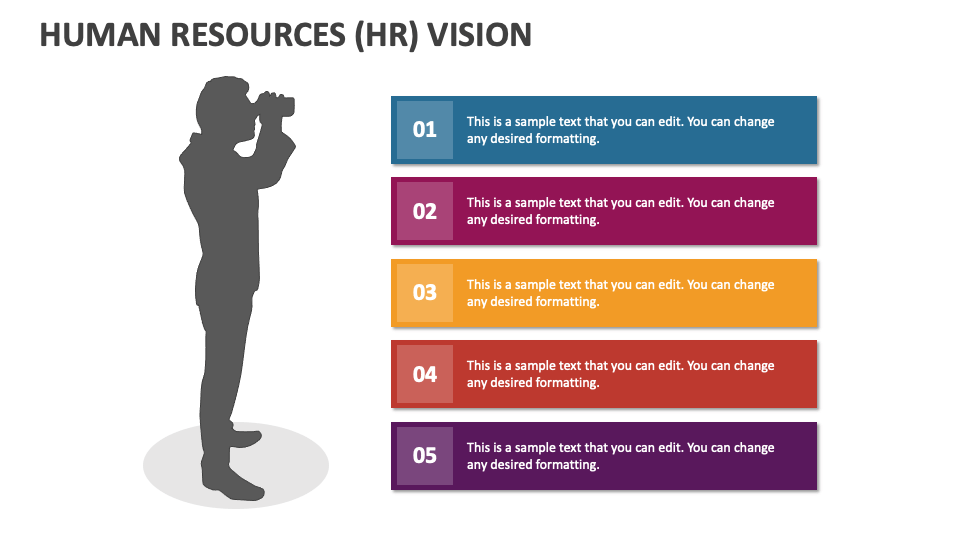 HUMAN RESOURCES (HR) VISION

01
This is a sample text that you can edit. You can change any desired formatting.

02
This is a sample text that you can edit. You can change any desired formatting.

03
This is a sample text that you can edit. You can change any desired formatting.

04
This is a sample text that you can edit. You can change any desired formatting.

05
This is a sample text that you can edit. You can change any desired formatting.